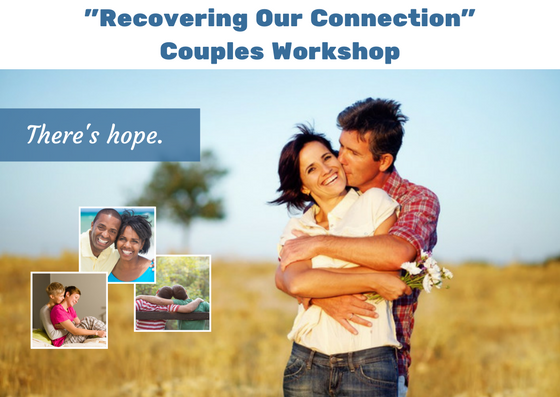 "Recovering Our Connection"
Couples Workshop

There's hope.